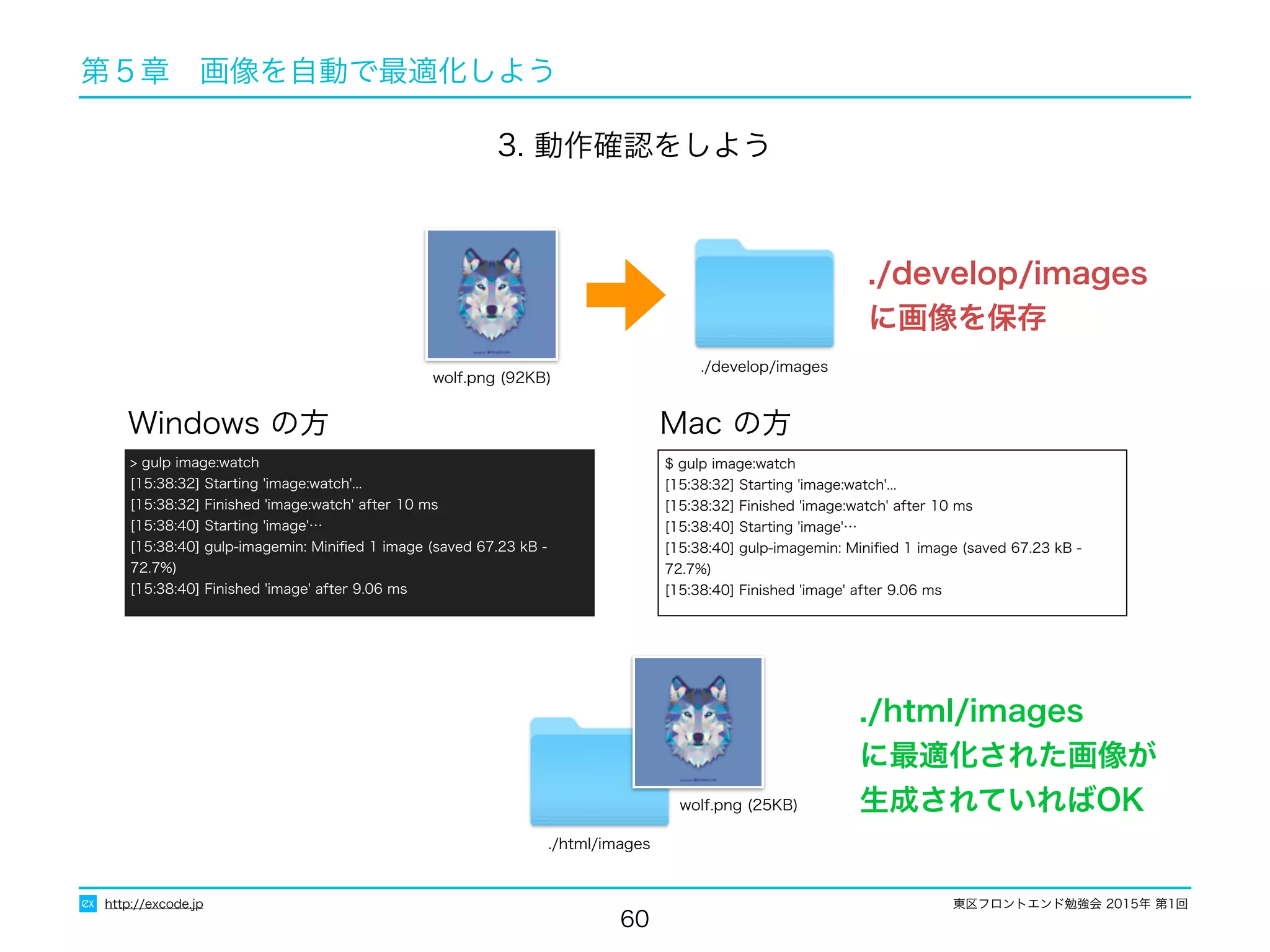 第５章　画像を自動で最適化しよう

3. 動作確認をしよう

wolf.png (92KB)

./develop/images

./develop/images
に画像を保存

Windows の方

> gulp image:watch
[15:38:32] Starting 'image:watch'...
[15:38:32] Finished 'image:watch' after 10 ms
[15:38:40] Starting 'image'…
[15:38:40] gulp-imagemin: Minified 1 image (saved 67.23 kB - 72.7%)
[15:38:40] Finished 'image' after 9.06 ms

Mac の方

$ gulp image:watch
[15:38:32] Starting 'image:watch'...
[15:38:32] Finished 'image:watch' after 10 ms
[15:38:40] Starting 'image'…
[15:38:40] gulp-imagemin: Minified 1 image (saved 67.23 kB - 72.7%)
[15:38:40] Finished 'image' after 9.06 ms

wolf.png (25KB)

./html/images

./html/images
に最適化された画像が
生成されていればOK

ex http://excode.jp

60

東区フロントエンド勉強会 2015年 第1回